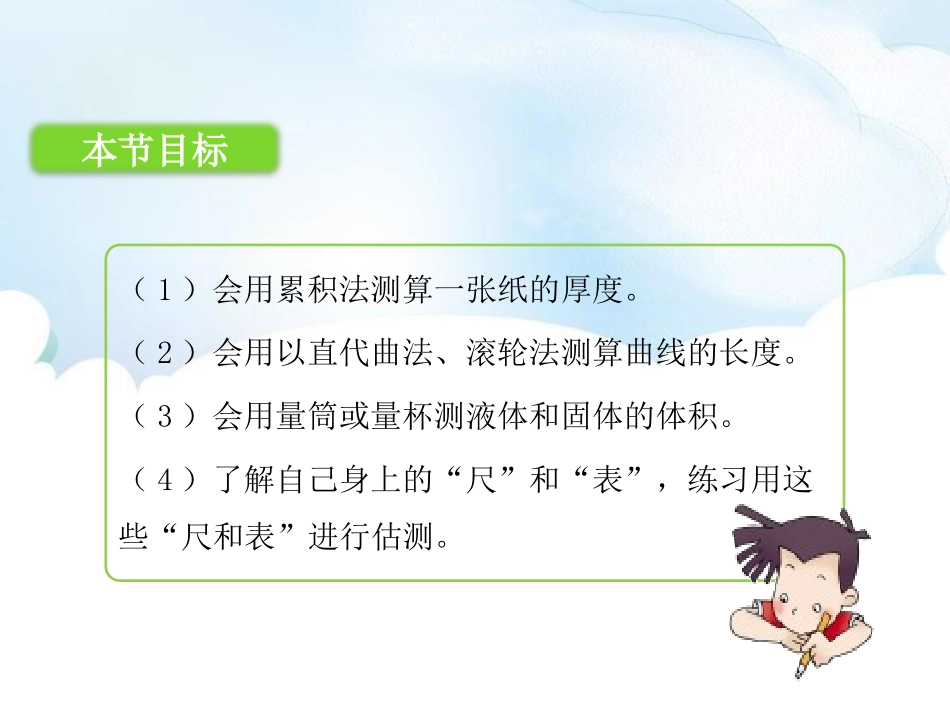 本节目标

（１）会用累积法测算一张纸的厚度。

（２）会用以直代曲法、滚轮法测算曲线的长度。

（３）会用量筒或量杯测液体和固体的体积。

（４）了解自己身上的“尺”和“表”，练习用这些“尺和表”进行估测。